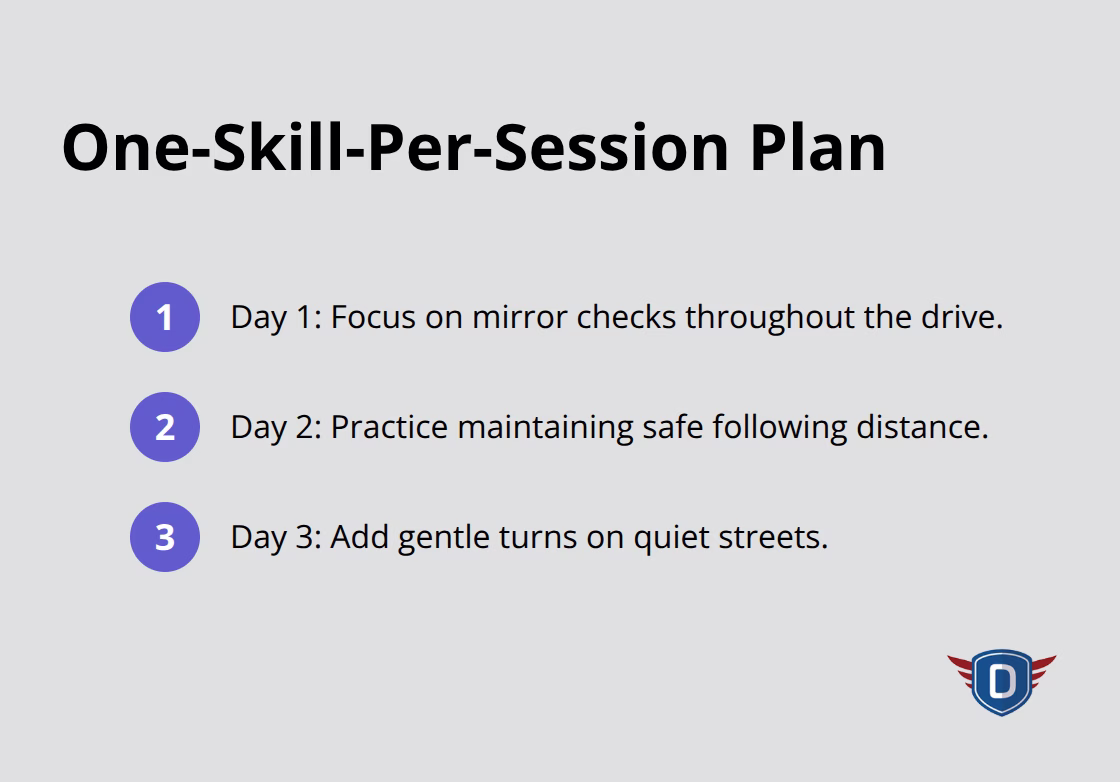 One-Skill-Per-Session Plan

1 Day 1: Focus on mirror checks throughout the drive.

2 Day 2: Practice maintaining safe following distance.

3 Day 3: Add gentle turns on quiet streets.

D